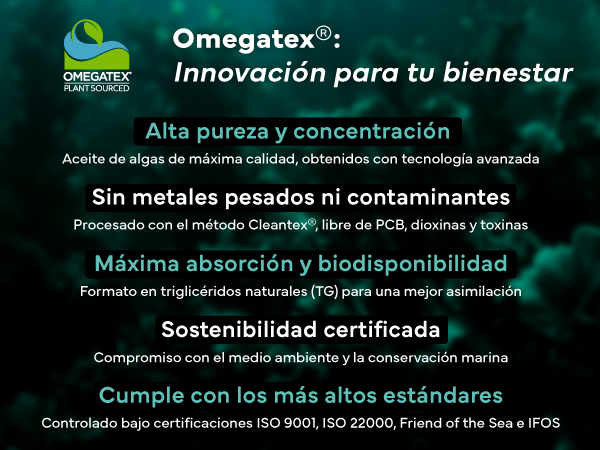 OMEGATEX®
PLANT SOURCED

Omegatex®:
Innovación para tu bienestar

Alta pureza y concentración
Aceite de algas de máxima calidad, obtenidos con tecnología avanzada

Sin metales pesados ni contaminantes
Procesado con el método Cleantex®, libre de PCB, dioxinas y toxinas

Máxima absorción y biodisponibilidad
Formato en triglicéridos naturales (TG) para una mejor asimilación

Sostenibilidad certificada
Compromiso con el medio ambiente y la conservación marina

Cumple con los más altos estándares
Controlado bajo certificaciones ISO 9001, ISO 22000, Friend of the Sea e IFOS